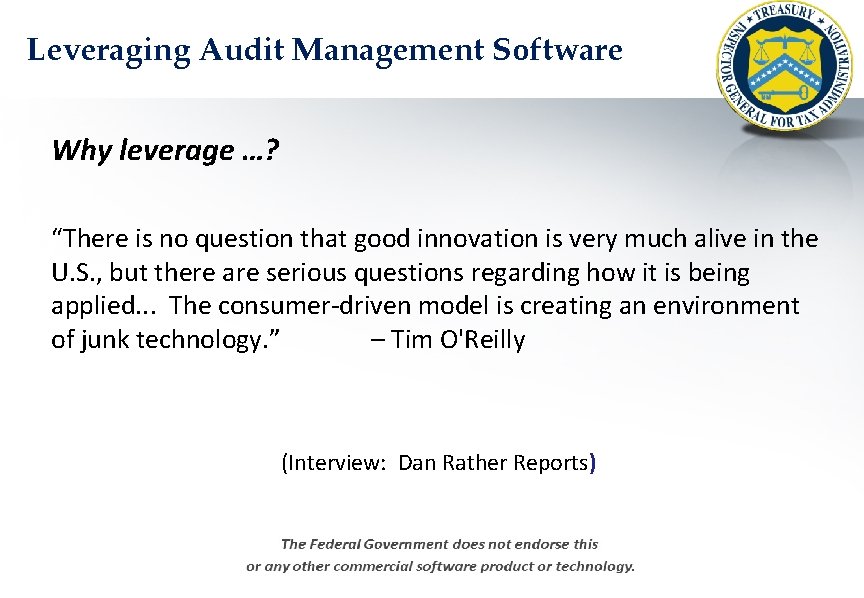 Leveraging Audit Management Software

TREASURY INSPECTOR GENERAL FOR TAX ADMINISTRATION

Why leverage ...?

"There is no question that good innovation is very much alive in the U.S., but there are serious questions regarding how it is being applied... The consumer-driven model is creating an environment of junk technology." – Tim O'Reilly

(Interview: Dan Rather Reports)

The Federal Government does not endorse this
or any other commercial software product or technology.